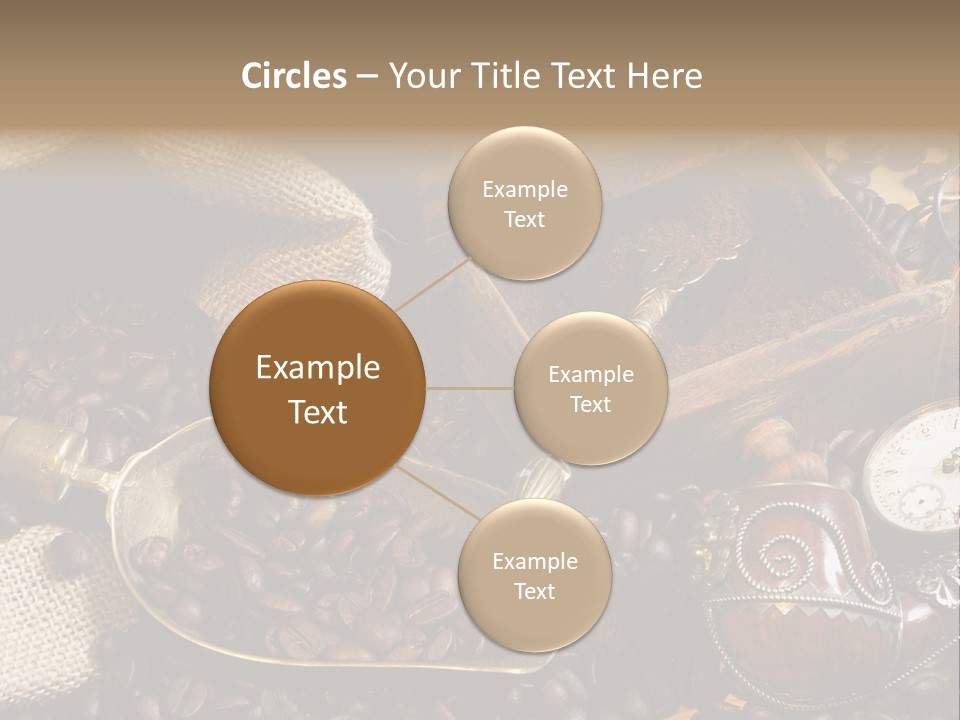 Circles – Your Title Text Here

Example Text

Example Text

Example Text

Example Text